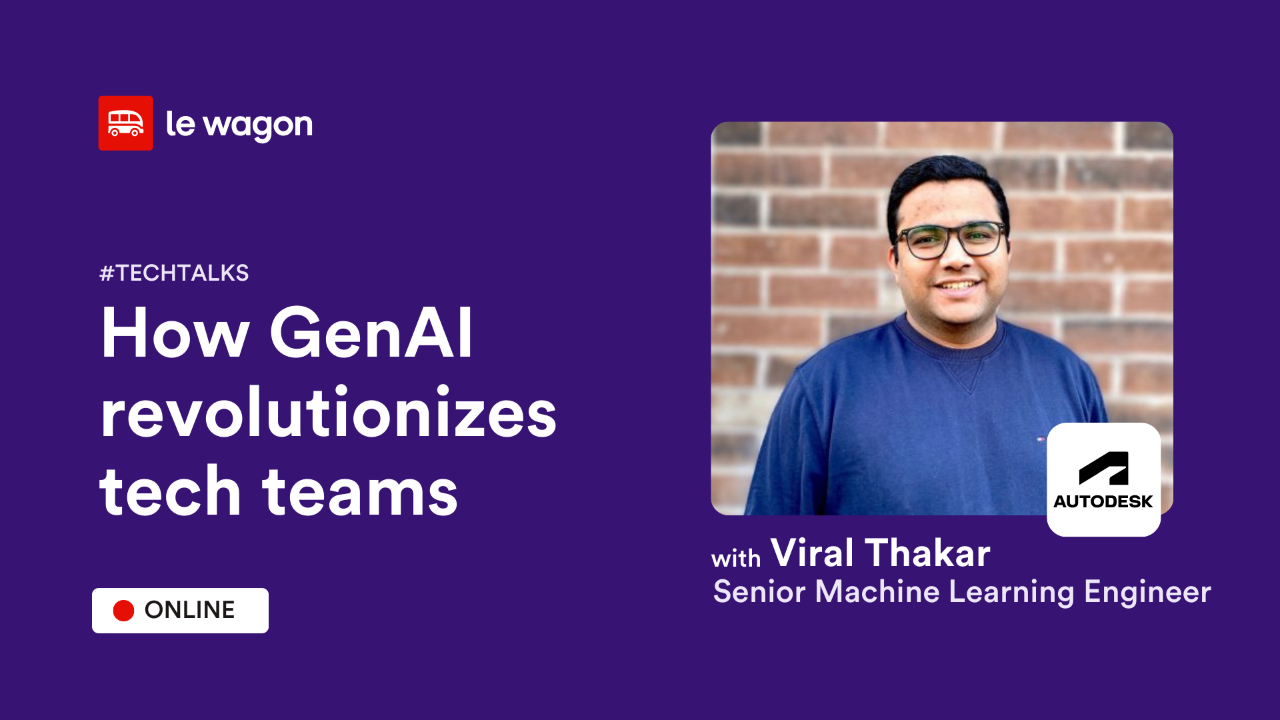 le wagon

#TECHTALKS

How GenAI revolutionizes tech teams

ONLINE

AUTODESK

with Viral Thakar
Senior Machine Learning Engineer